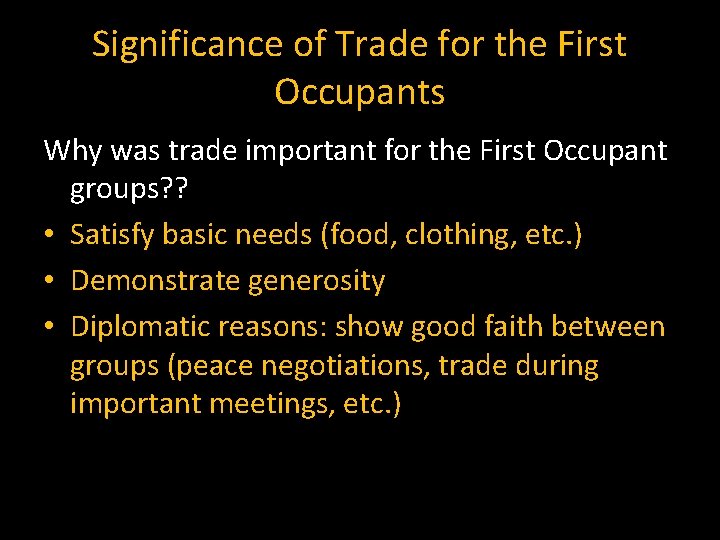 Significance of Trade for the First Occupants

Why was trade important for the First Occupant groups??

• Satisfy basic needs (food, clothing, etc.)
• Demonstrate generosity
• Diplomatic reasons: show good faith between groups (peace negotiations, trade during important meetings, etc.)